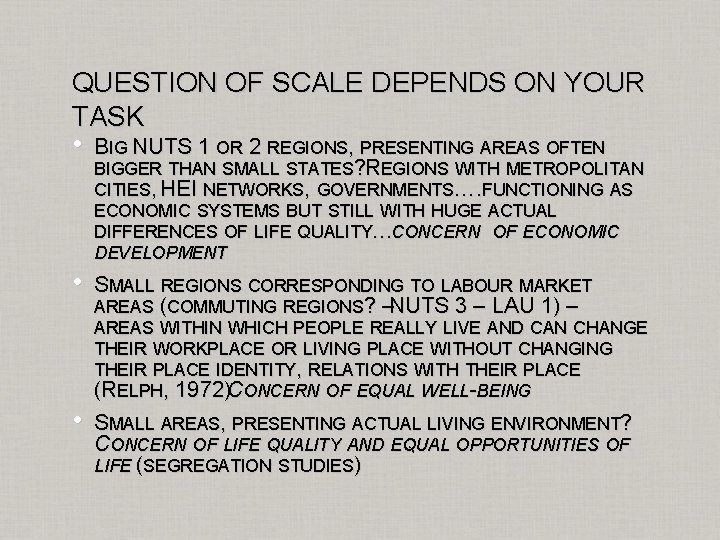 QUESTION OF SCALE DEPENDS ON YOUR TASK

• BIG NUTS 1 OR 2 REGIONS, PRESENTING AREAS OFTEN BIGGER THAN SMALL STATES?REGIONS WITH METROPOLITAN CITIES, HEI NETWORKS, GOVERNMENTS….FUNCTIONING AS ECONOMIC SYSTEMS BUT STILL WITH HUGE ACTUAL DIFFERENCES OF LIFE QUALITY…CONCERN OF ECONOMIC DEVELOPMENT

• SMALL REGIONS CORRESPONDING TO LABOUR MARKET AREAS (COMMUTING REGIONS? –NUTS 3 – LAU 1) – AREAS WITHIN WHICH PEOPLE REALLY LIVE AND CAN CHANGE THEIR WORKPLACE OR LIVING PLACE WITHOUT CHANGING THEIR PLACE IDENTITY, RELATIONS WITH THEIR PLACE (RELPH, 1972)CONCERN OF EQUAL WELL-BEING

• SMALL AREAS, PRESENTING ACTUAL LIVING ENVIRONMENT? CONCERN OF LIFE QUALITY AND EQUAL OPPORTUNITIES OF LIFE (SEGREGATION STUDIES)